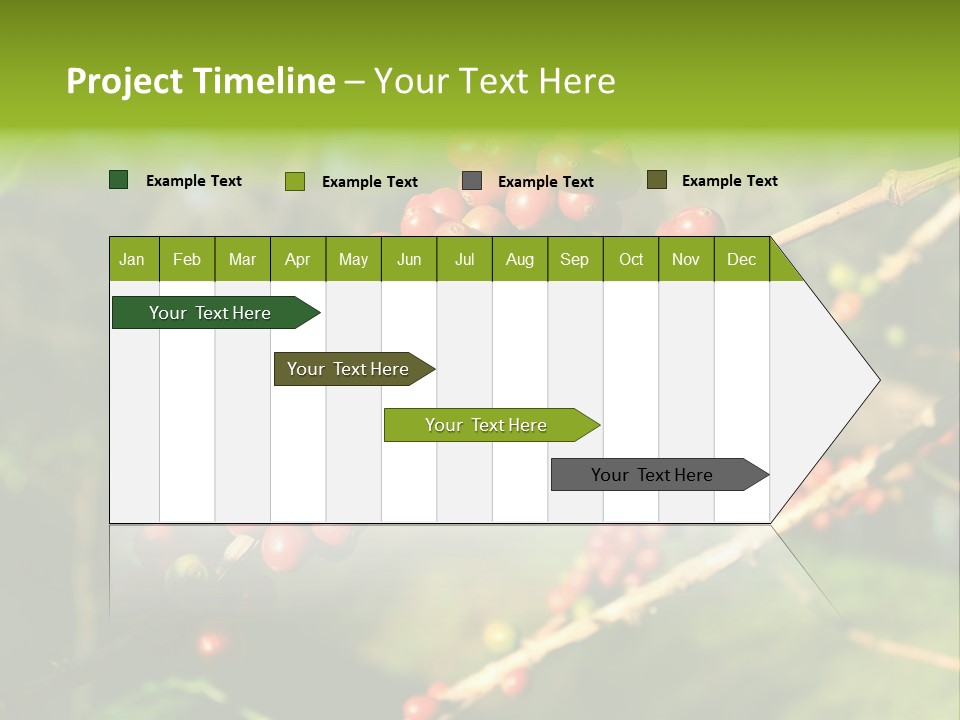 Project Timeline – Your Text Here

Example Text
Example Text
Example Text
Example Text

| Jan | Feb | Mar | Apr | May | Jun | Jul | Aug | Sep | Oct | Nov | Dec |
|---|---|---|---|---|---|---|---|---|---|---|---|

Your Text Here
Your Text Here
Your Text Here
Your Text Here